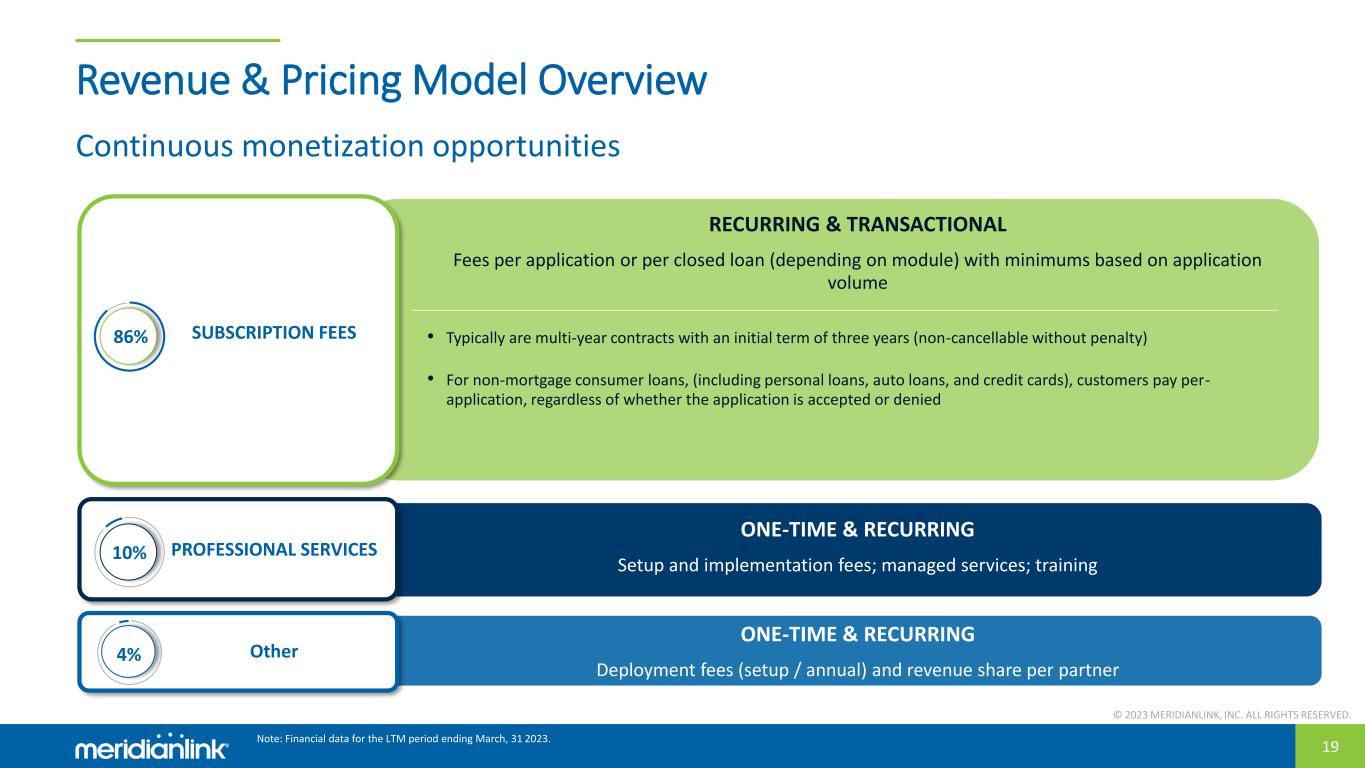 Revenue & Pricing Model Overview

Continuous monetization opportunities

86% SUBSCRIPTION FEES

RECURRING & TRANSACTIONAL

Fees per application or per closed loan (depending on module) with minimums based on application volume

• Typically are multi-year contracts with an initial term of three years (non-cancellable without penalty)

• For non-mortgage consumer loans, (including personal loans, auto loans, and credit cards), customers pay per-application, regardless of whether the application is accepted or denied

10% PROFESSIONAL SERVICES

ONE-TIME & RECURRING

Setup and implementation fees; managed services; training

4% Other

ONE-TIME & RECURRING

Deployment fees (setup / annual) and revenue share per partner

© 2023 MERIDIANLINK, INC. ALL RIGHTS RESERVED.

meridianlink

Note: Financial data for the LTM period ending March, 31 2023.

19